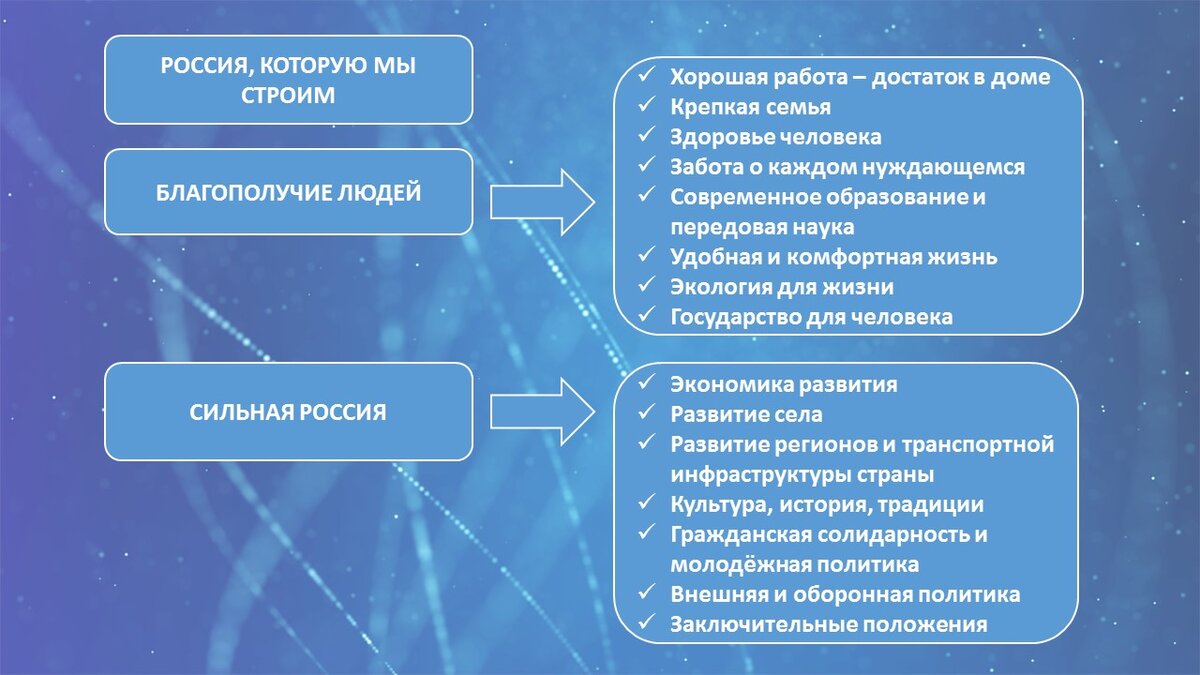 РОССИЯ, КОТОРУЮ МЫ СТРОИМ

БЛАГОПОЛУЧИЕ ЛЮДЕЙ

✓ Хорошая работа – достаток в доме
✓ Крепкая семья
✓ Здоровье человека
✓ Забота о каждом нуждающемся
✓ Современное образование и передовая наука
✓ Удобная и комфортная жизнь
✓ Экология для жизни
✓ Государство для человека

СИЛЬНАЯ РОССИЯ

✓ Экономика развития
✓ Развитие села
✓ Развитие регионов и транспортной инфраструктуры страны
✓ Культура, история, традиции
✓ Гражданская солидарность и молодёжная политика
✓ Внешняя и оборонная политика
✓ Заключительные положения